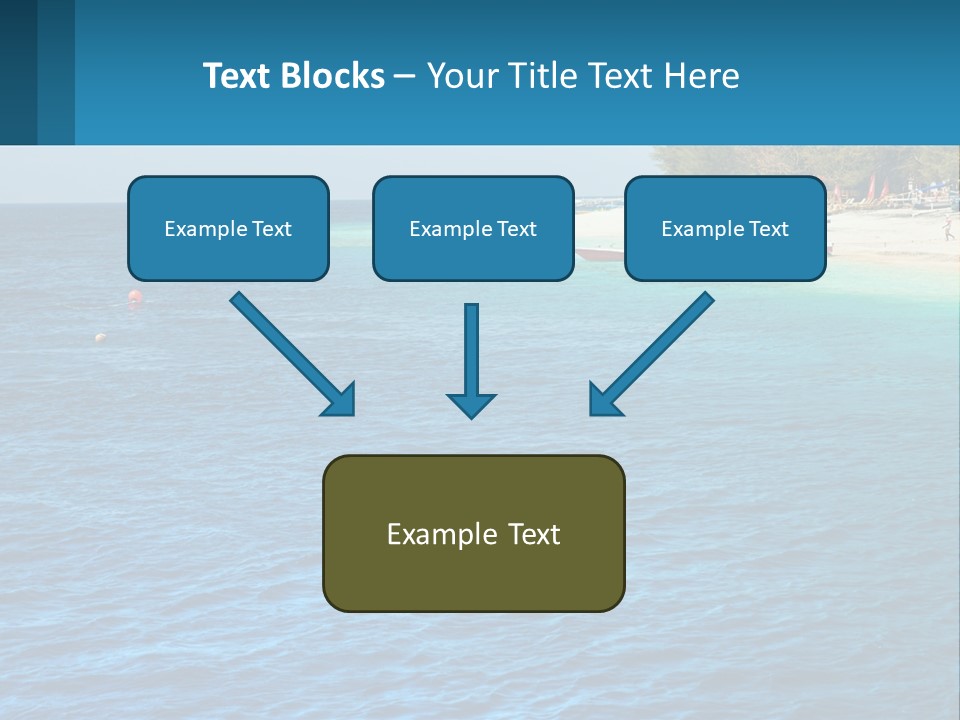 Text Blocks – Your Title Text Here

Example Text

Example Text

Example Text

Example Text